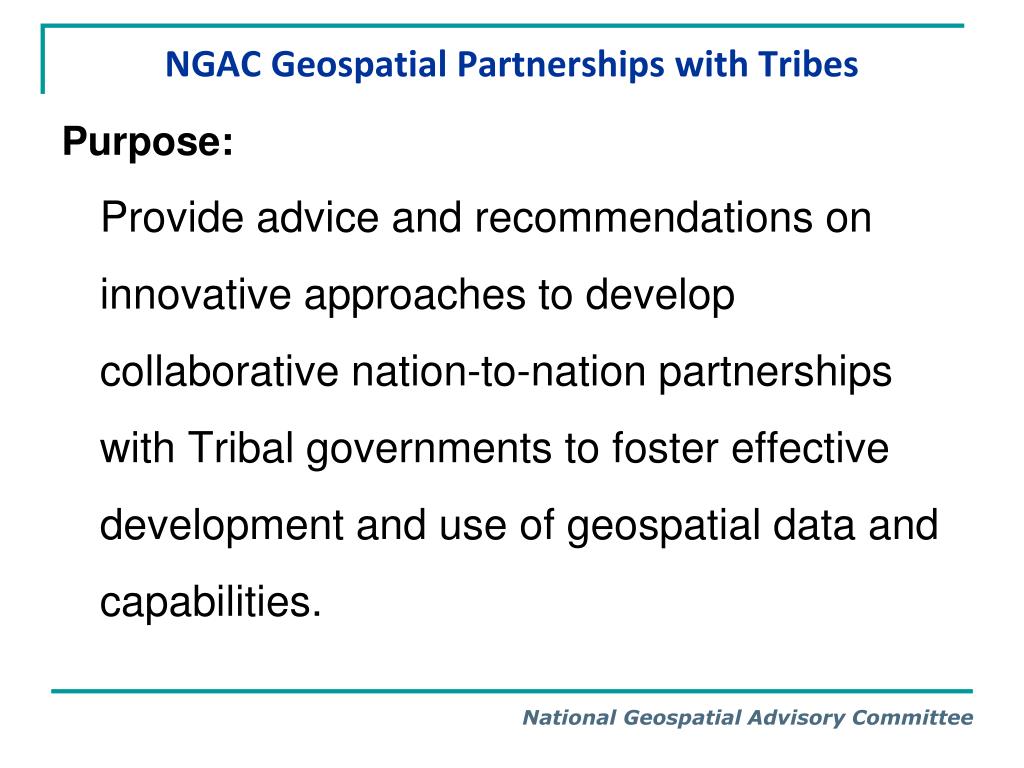 NGAC Geospatial Partnerships with Tribes

Purpose:

Provide advice and recommendations on innovative approaches to develop collaborative nation-to-nation partnerships with Tribal governments to foster effective development and use of geospatial data and capabilities.

National Geospatial Advisory Committee